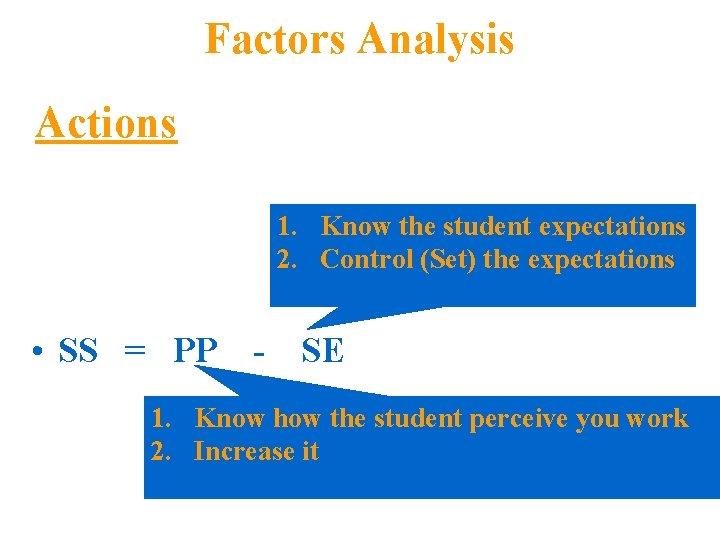 Factors Analysis

Actions

1. Know the student expectations
2. Control (Set) the expectations

• SS = PP - SE

1. Know how the student perceive you work
2. Increase it